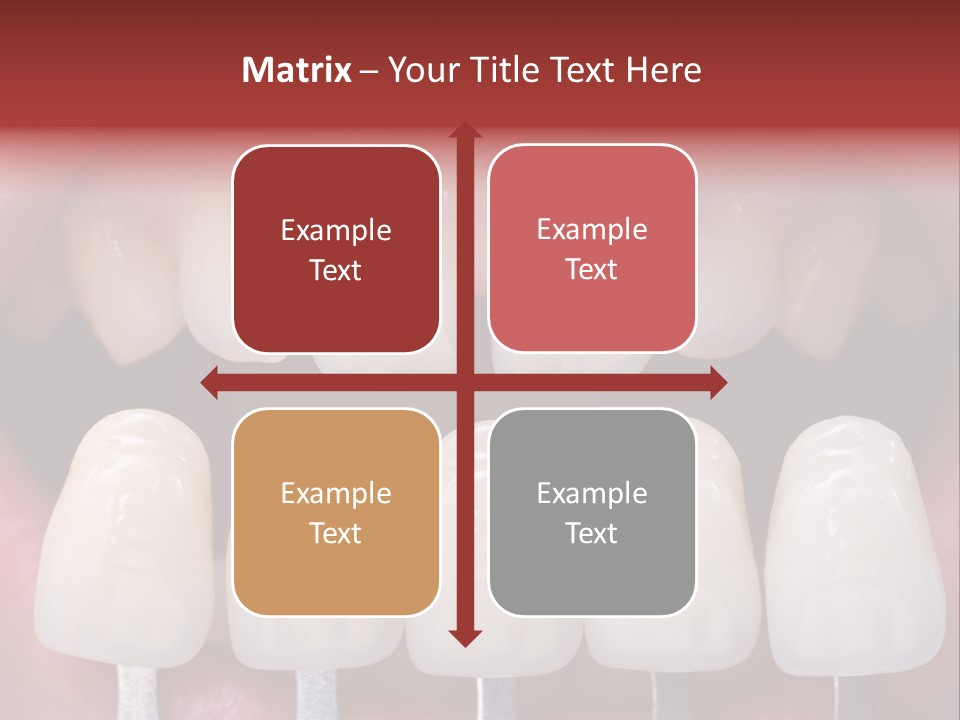 Matrix – Your Title Text Here

Example Text

Example Text

Example Text

Example Text